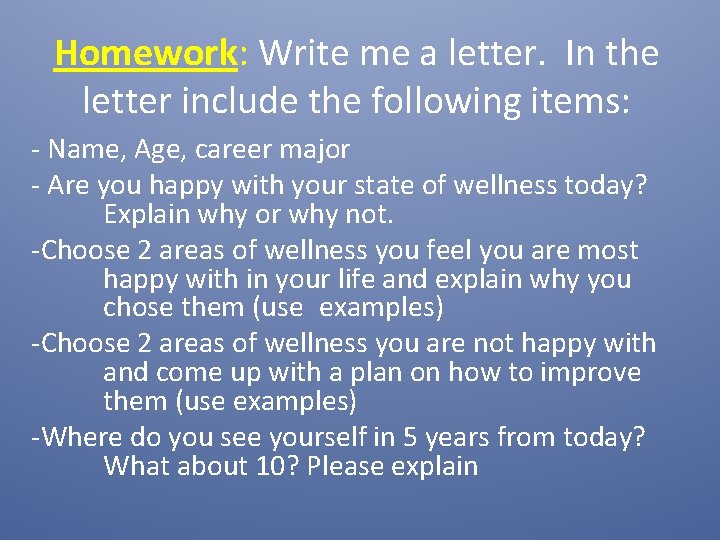 Homework: Write me a letter. In the letter include the following items:

- Name, Age, career major

- Are you happy with your state of wellness today? Explain why or why not.

-Choose 2 areas of wellness you feel you are most happy with in your life and explain why you chose them (use examples)

-Choose 2 areas of wellness you are not happy with and come up with a plan on how to improve them (use examples)

-Where do you see yourself in 5 years from today? What about 10? Please explain